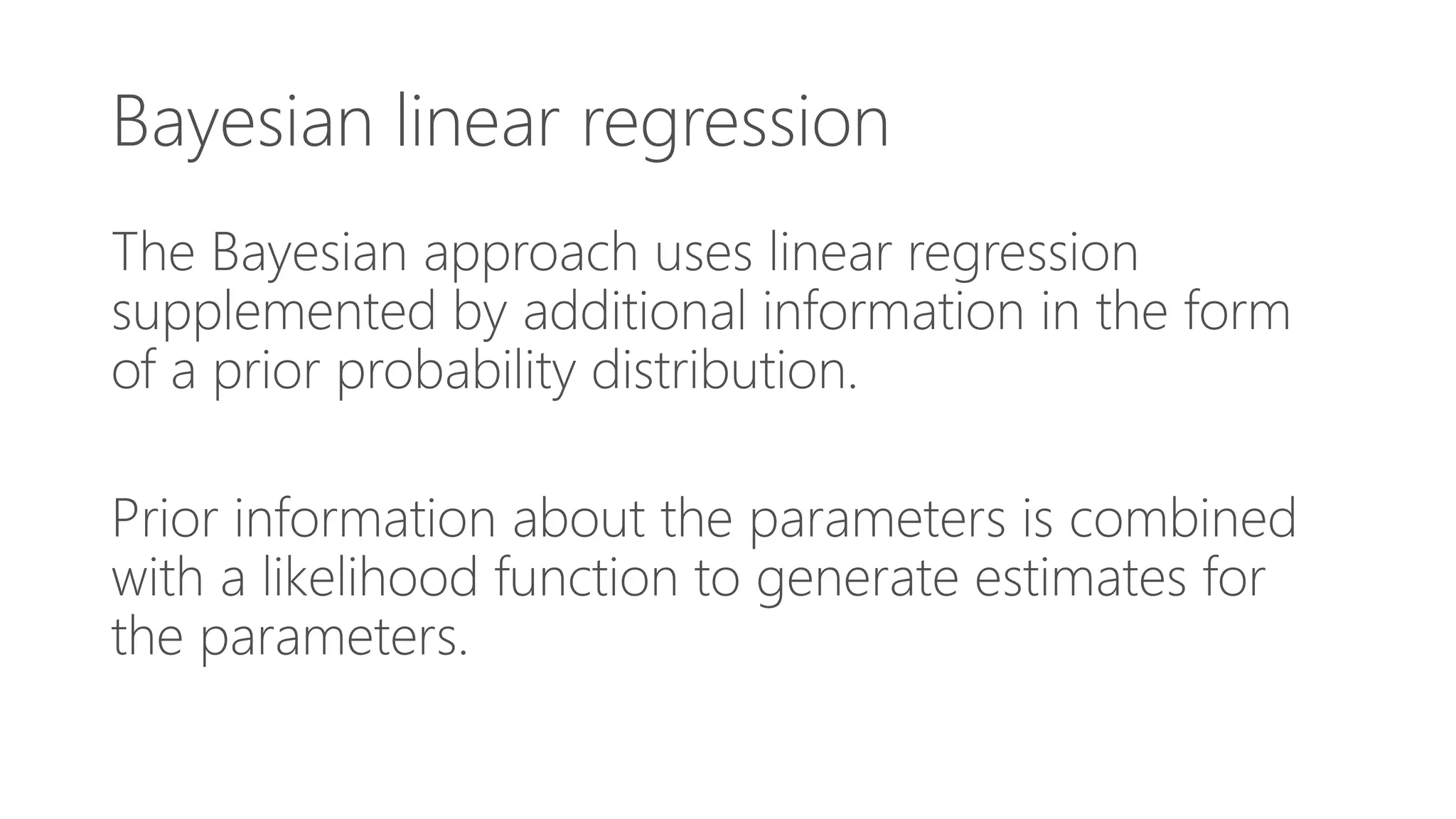 Bayesian linear regression

The Bayesian approach uses linear regression supplemented by additional information in the form of a prior probability distribution.

Prior information about the parameters is combined with a likelihood function to generate estimates for the parameters.